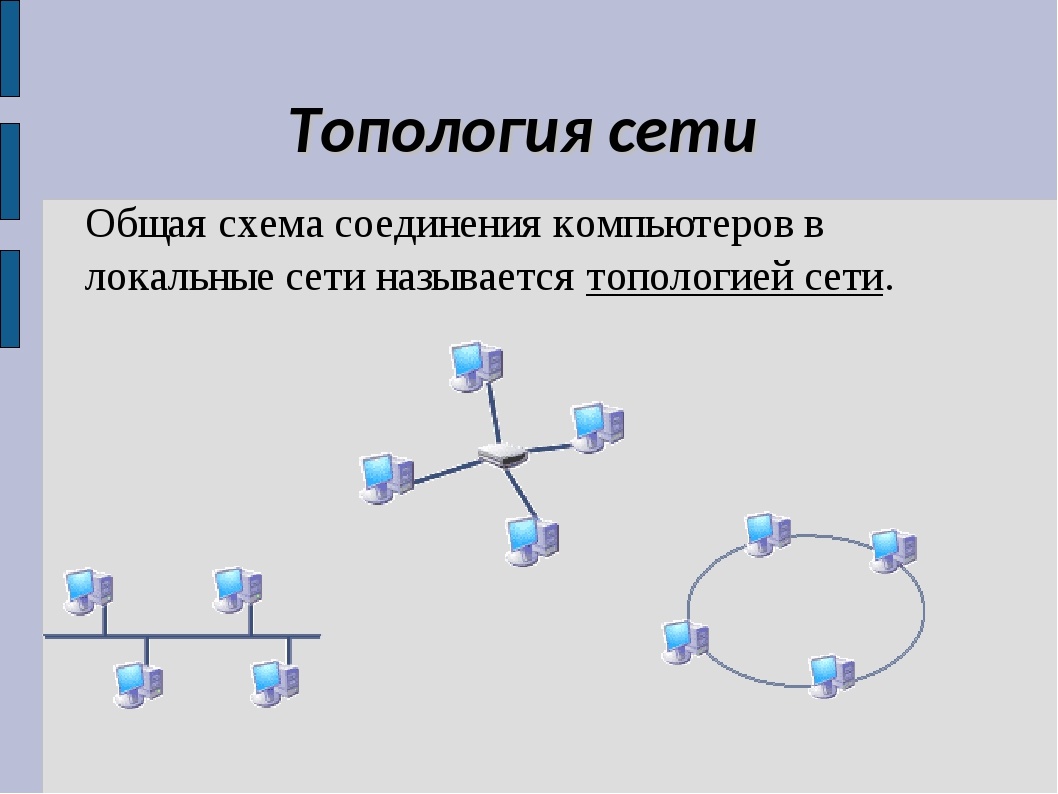 Топология сети

Общая схема соединения компьютеров в локальные сети называется топологией сети.